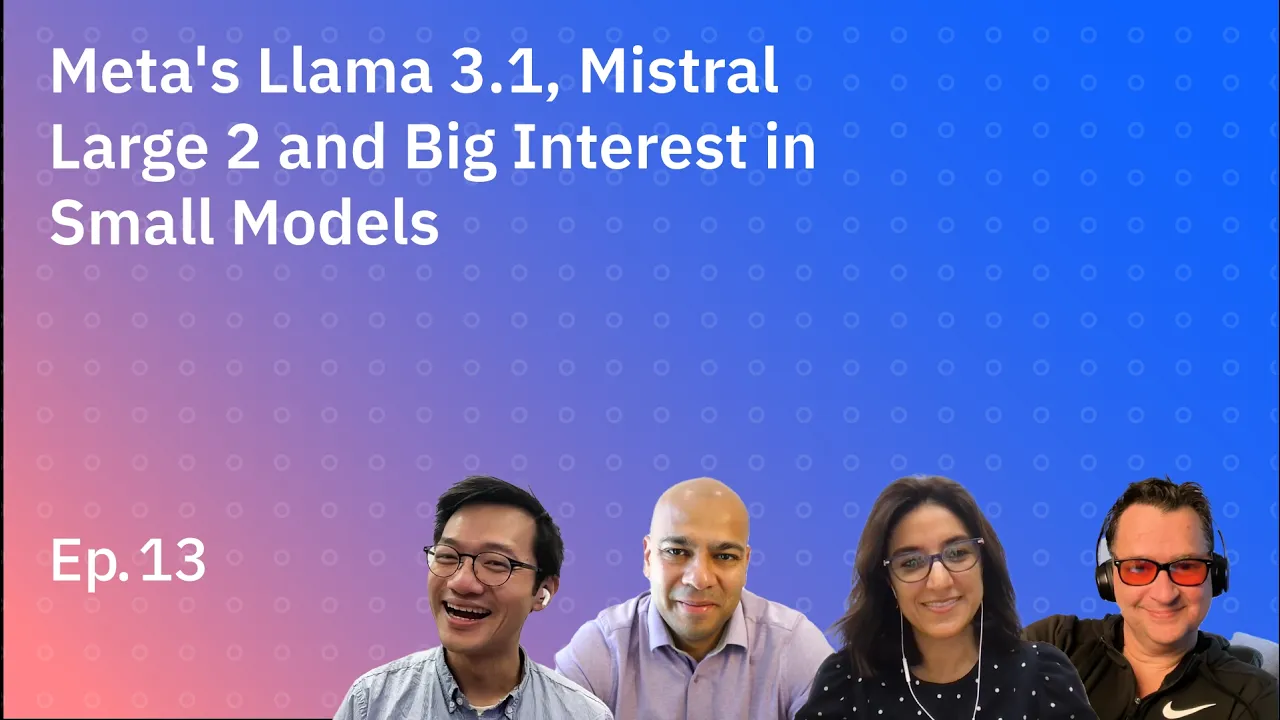 Meta's Llama 3.1, Mistral Large 2 and Big Interest in Small Models

Ep. 13